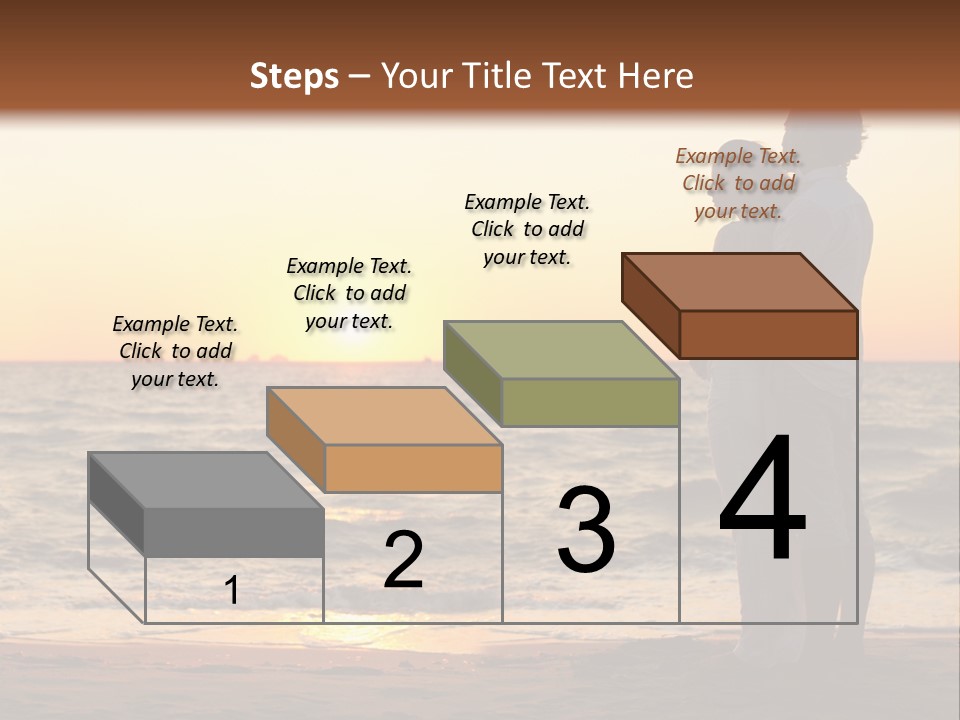 Steps – Your Title Text Here

Example Text. Click to add your text.

Example Text. Click to add your text.

Example Text. Click to add your text.

Example Text. Click to add your text.

1

2

3

4